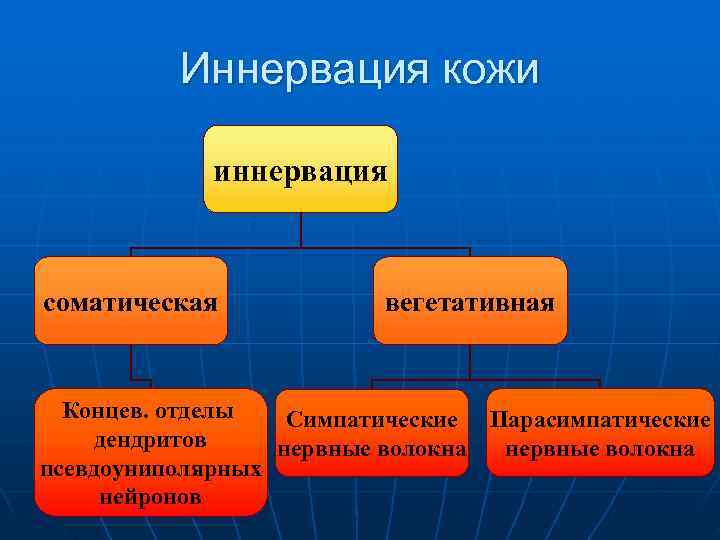 Иннервация кожи

иннервация

соматическая

вегетативная

Концев. отделы дендритов псевдоуниполярных нейронов

Симпатические нервные волокна

Парасимпатические нервные волокна